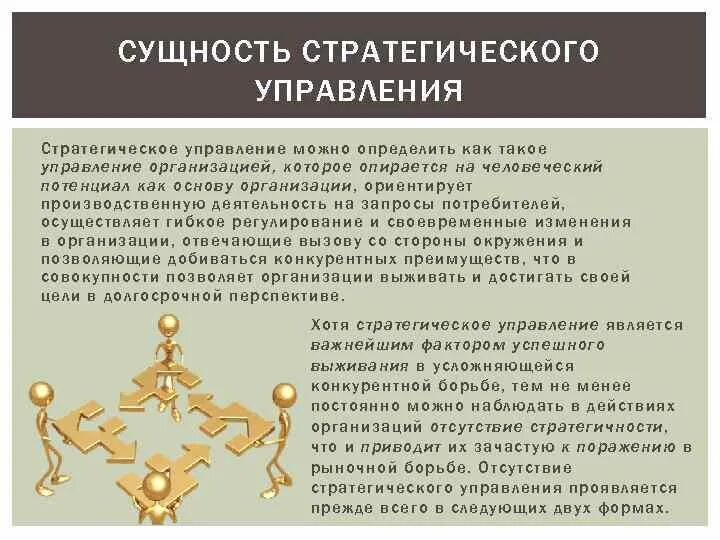 СУЩНОСТЬ СТРАТЕГИЧЕСКОГО УПРАВЛЕНИЯ

Стратегическое управление можно определить как такое управление организацией, которое опирается на человеческий потенциал как основу организации, ориентирует производственную деятельность на запросы потребителей, осуществляет гибкое регулирование и своевременные изменения в организации, отвечающие вызову со стороны окружения и позволяющие добиваться конкурентных преимуществ, что в совокупности позволяет организации выживать и достигать своей цели в долгосрочной перспективе.

Хотя стратегическое управление является важнейшим фактором успешного выживания в усложняющейся конкурентной борьбе, тем не менее постоянно можно наблюдать в действиях организаций отсутствие стратегичности, что и приводит их зачастую к поражению в рыночной борьбе. Отсутствие стратегического управления проявляется прежде всего в следующих двух формах.